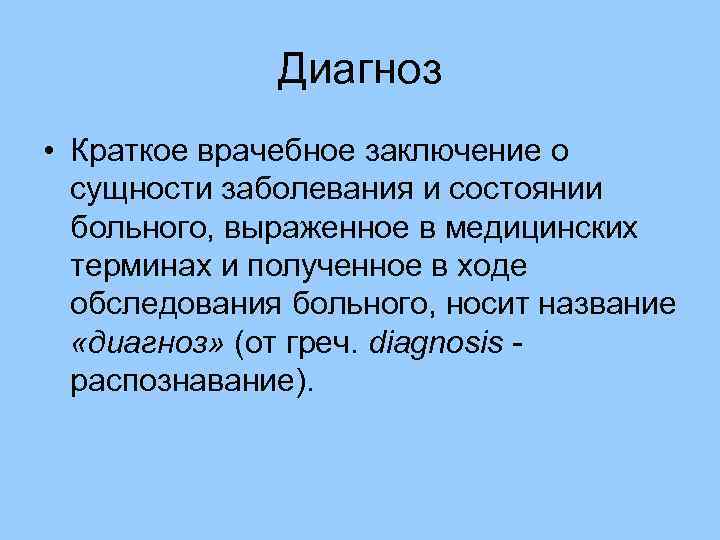 Диагноз

• Краткое врачебное заключение о сущности заболевания и состоянии больного, выраженное в медицинских терминах и полученное в ходе обследования больного, носит название «диагноз» (от греч. diagnosis - распознавание).